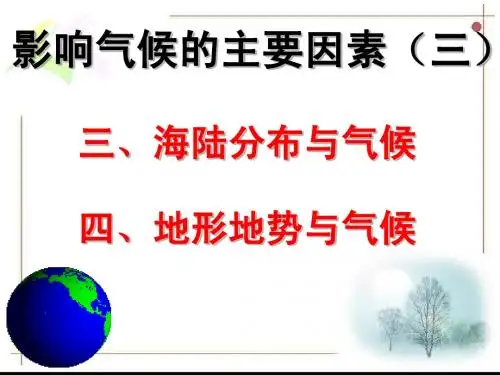 影响气候的主要因素（三）

三、海陆分布与气候

四、地形地势与气候